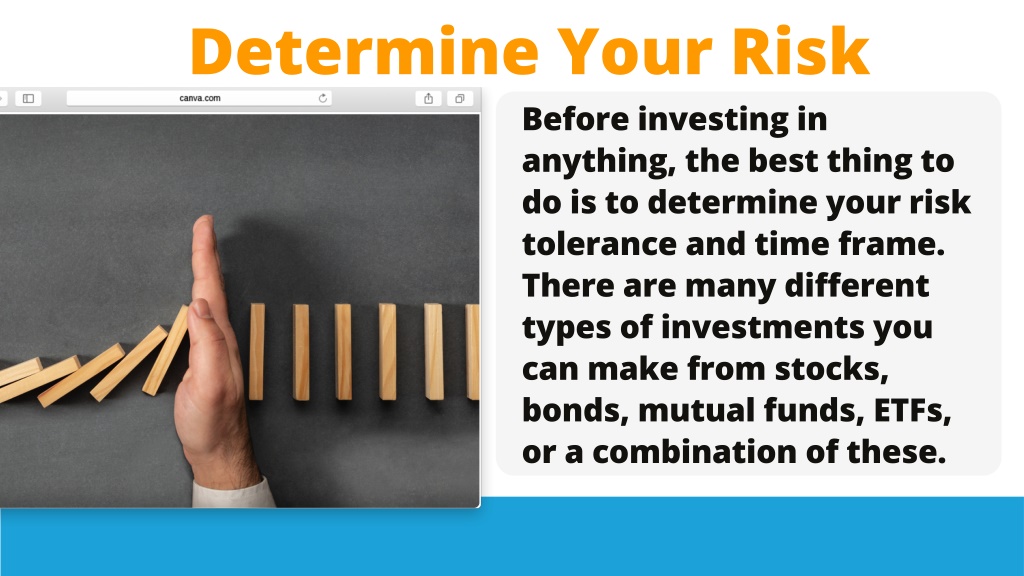 Determine Your Risk

canva.com

Before investing in anything, the best thing to do is to determine your risk tolerance and time frame. There are many different types of investments you can make from stocks, bonds, mutual funds, ETFs, or a combination of these.